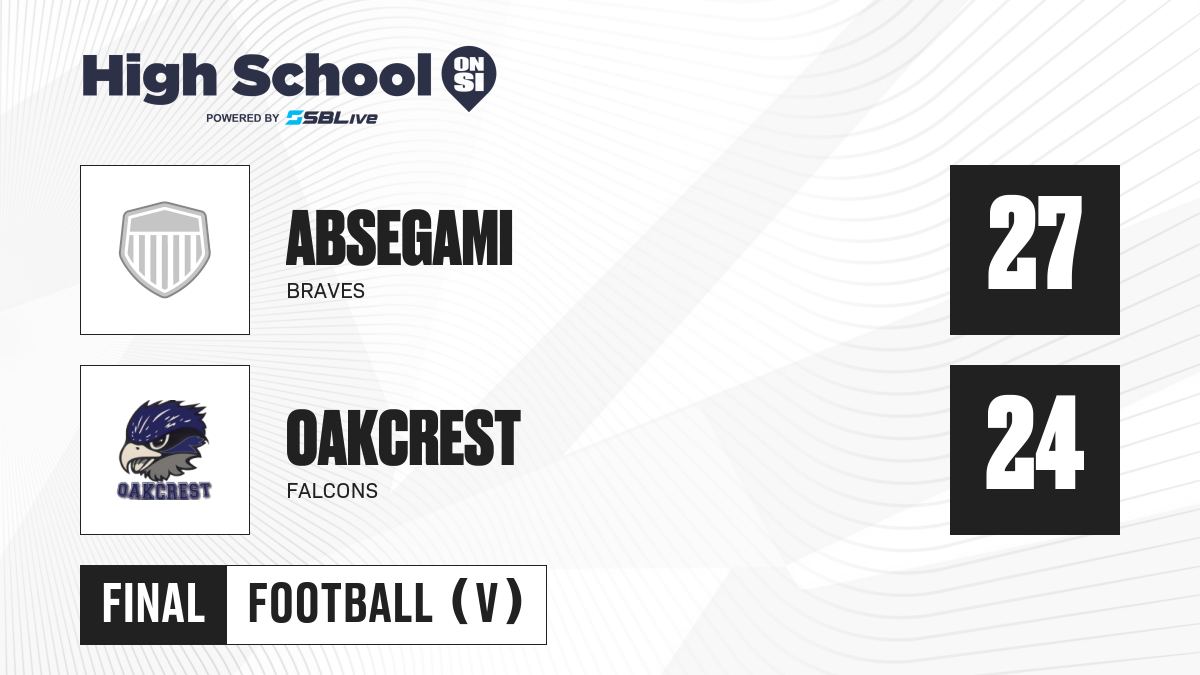 High School ON SI
POWERED BY SBLive

ABSEGAMI
BRAVES
27

OAKCREST
OAKCREST
FALCONS
24

FINAL FOOTBALL (V)